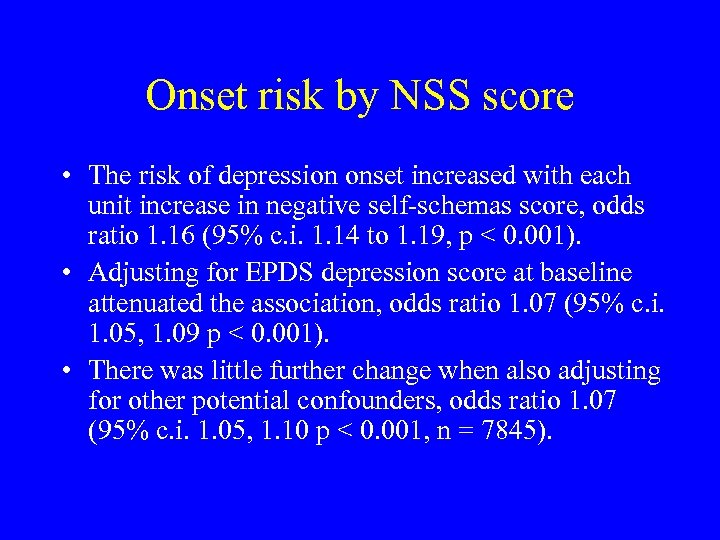 Onset risk by NSS score

• The risk of depression onset increased with each unit increase in negative self-schemas score, odds ratio 1.16 (95% c.i. 1.14 to 1.19, p < 0.001).

• Adjusting for EPDS depression score at baseline attenuated the association, odds ratio 1.07 (95% c.i. 1.05, 1.09 p < 0.001).

• There was little further change when also adjusting for other potential confounders, odds ratio 1.07 (95% c.i. 1.05, 1.10 p < 0.001, n = 7845).